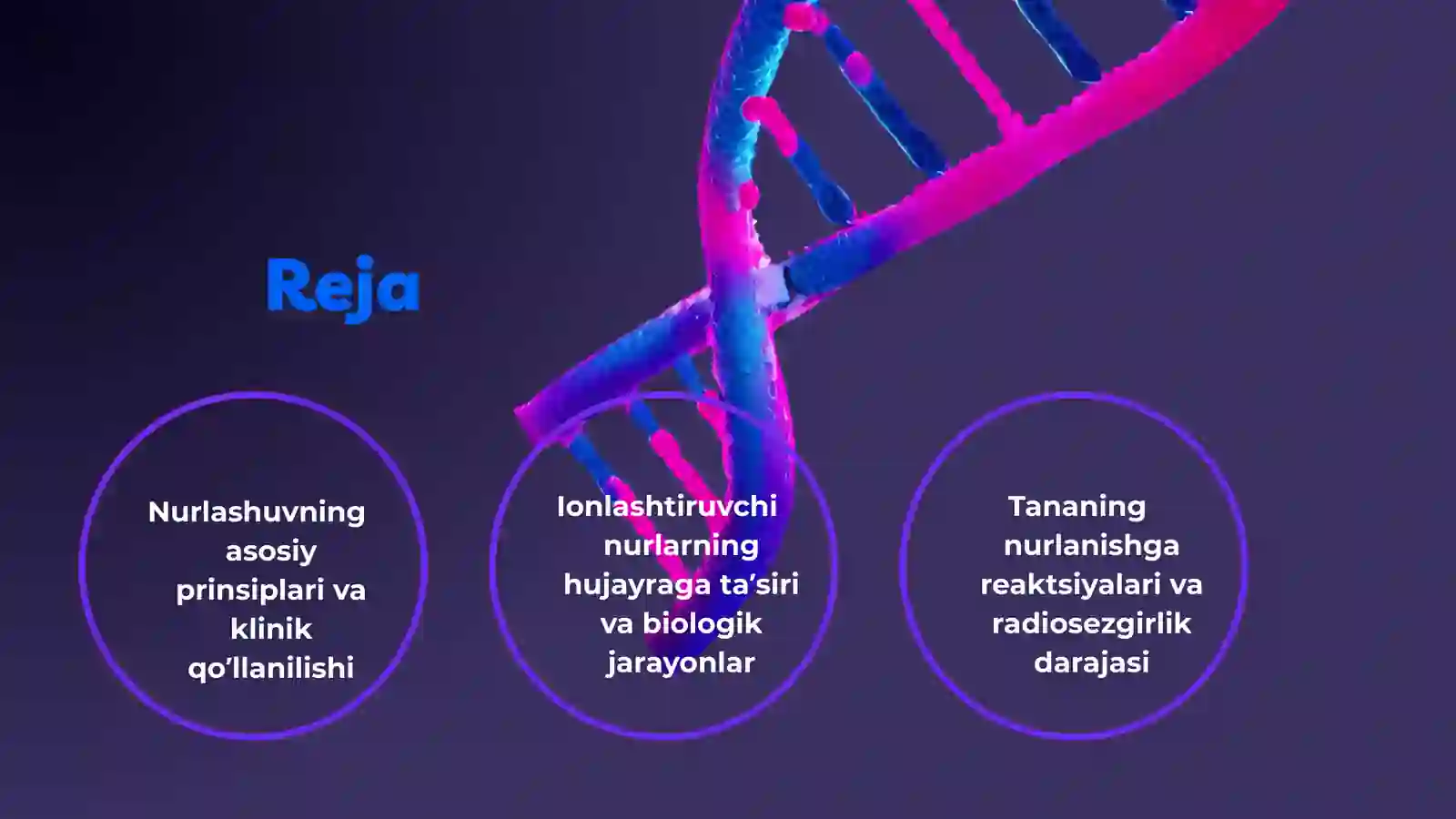 Reja

Nurlashuvning asosiy prinsiplari va klinik qo’llanilishi

Ionlashtiruvchi nurlarning hujayraga ta’siri va biologik jarayonlar

Tananing nurlanishga reaktsiyalari va radiosezgirlik darajasi